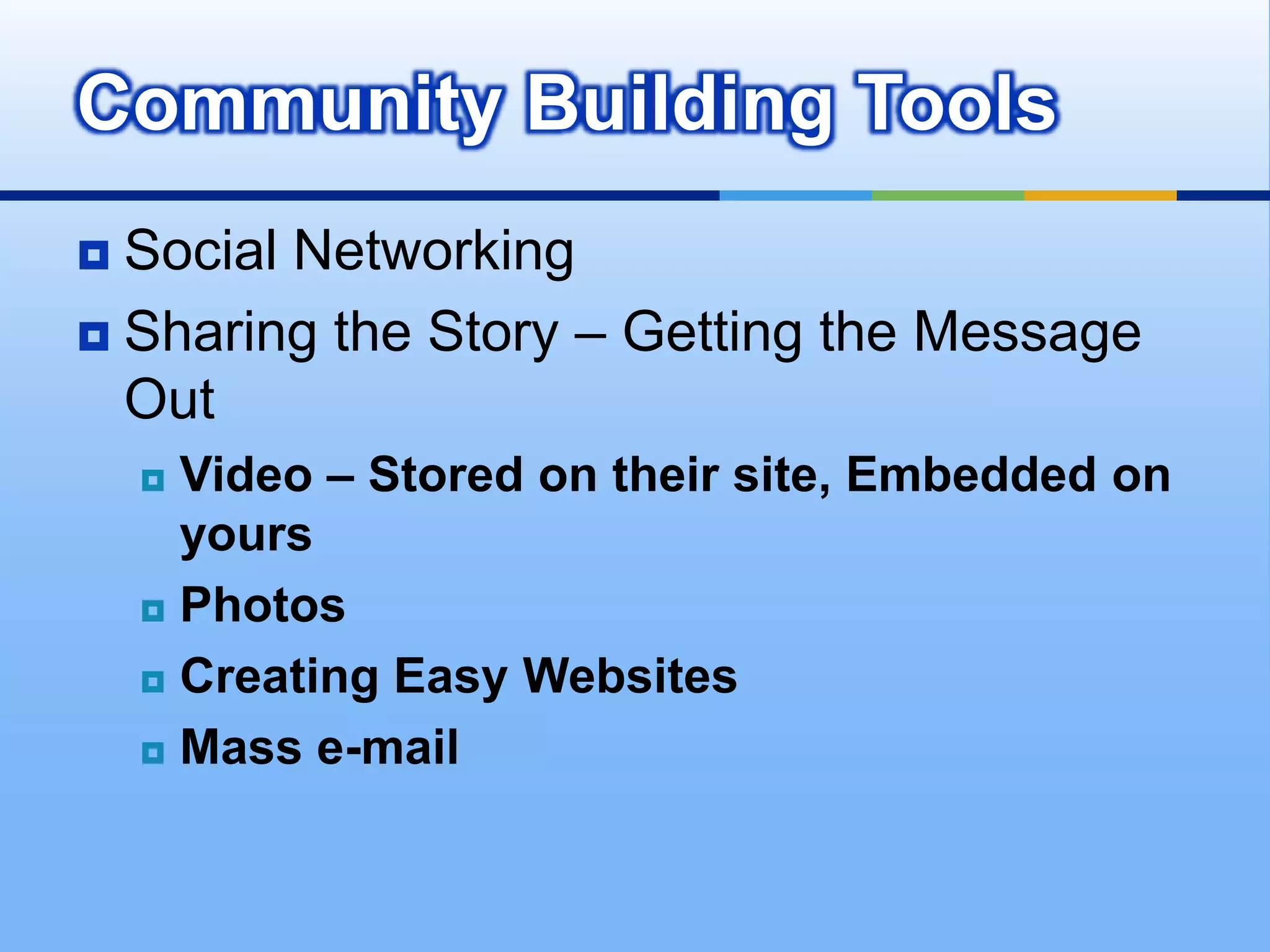 Community Building Tools

Social Networking

Sharing the Story – Getting the Message Out

Video – Stored on their site, Embedded on yours

Photos

Creating Easy Websites

Mass e-mail